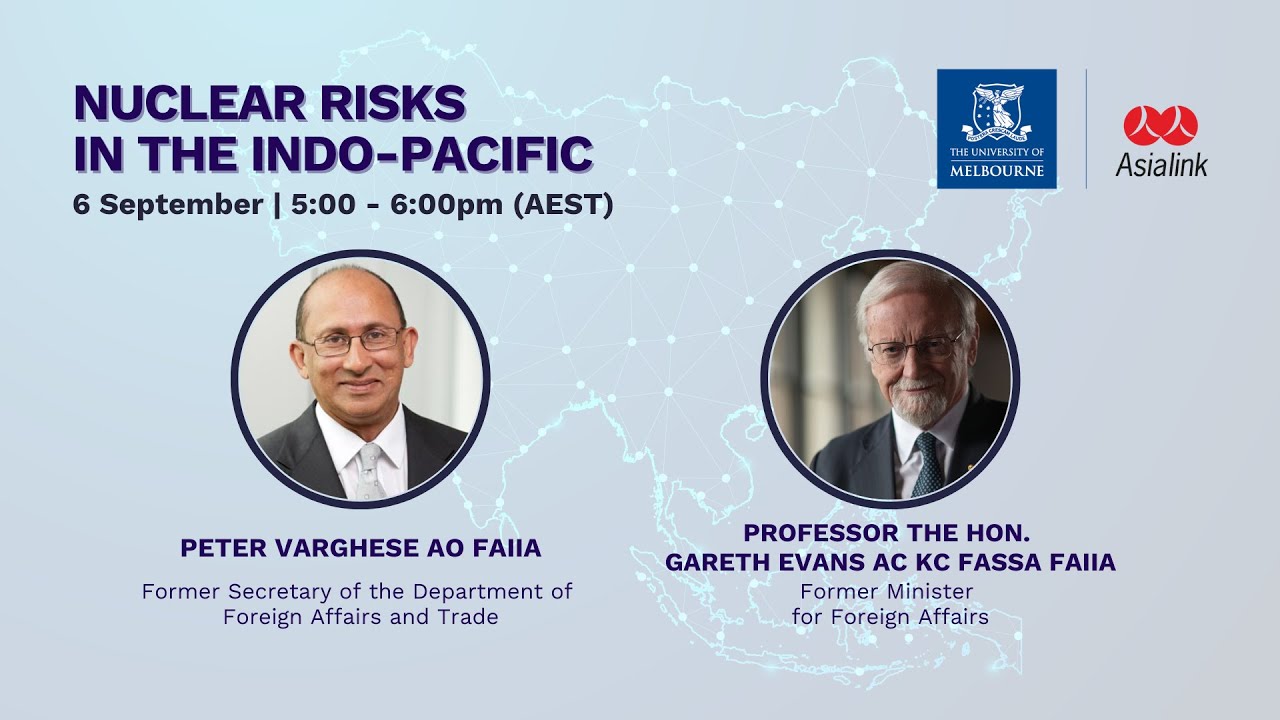 NUCLEAR RISKS IN THE INDO-PACIFIC

6 September | 5:00 - 6:00pm (AEST)

THE UNIVERSITY OF MELBOURNE

Asialink

PETER VARGHESE AO FAIIA

Former Secretary of the Department of Foreign Affairs and Trade

PROFESSOR THE HON. GARETH EVANS AC KC FASSA FAIIA

Former Minister for Foreign Affairs